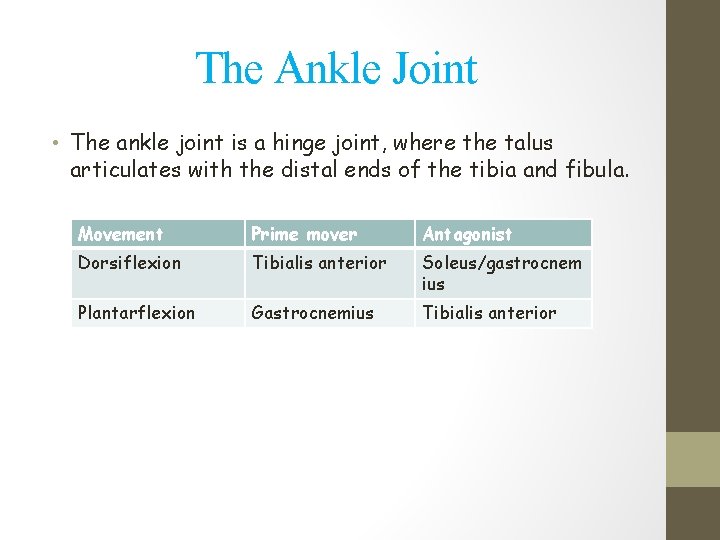 The Ankle Joint

• The ankle joint is a hinge joint, where the talus articulates with the distal ends of the tibia and fibula.

| Movement | Prime mover | Antagonist |
|---|---|---|
| Dorsiflexion | Tibialis anterior | Soleus/gastrocnemius |
| Plantarflexion | Gastrocnemius | Tibialis anterior |